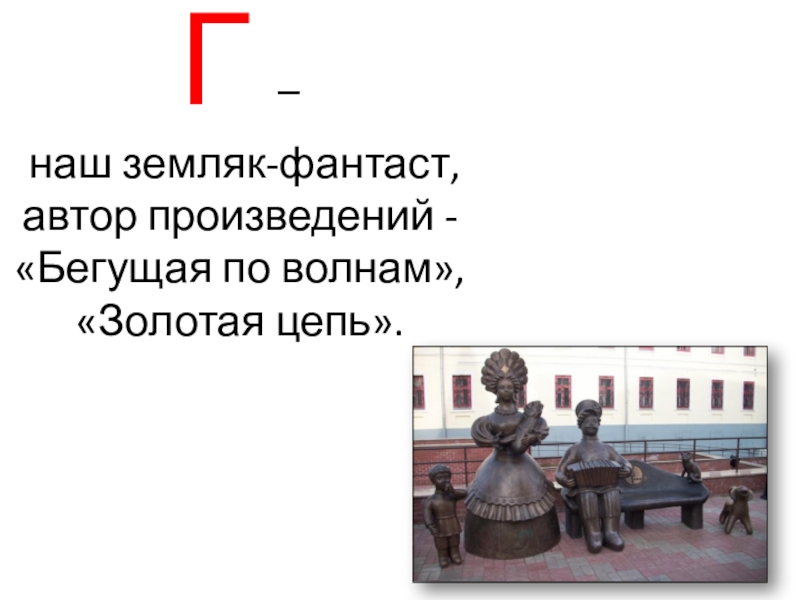 Г –

наш земляк-фантаст, автор произведений - «Бегущая по волнам», «Золотая цепь».